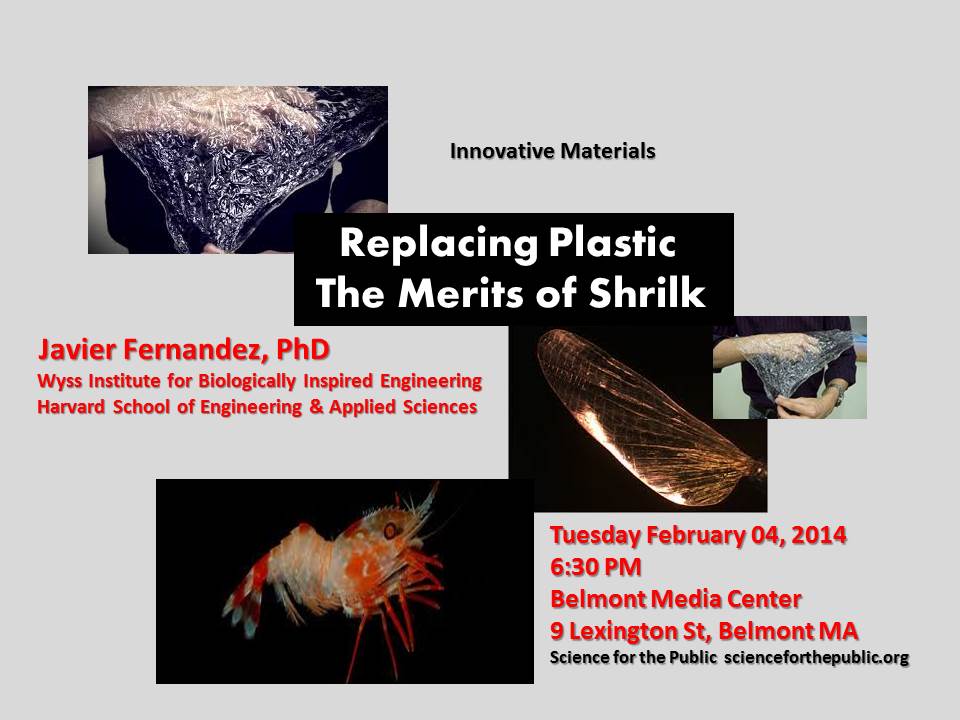 Innovative Materials

Replacing Plastic
The Merits of Shrilk

Javier Fernandez, PhD
Wyss Institute for Biologically Inspired Engineering
Harvard School of Engineering & Applied Sciences

Tuesday February 04, 2014
6:30 PM
Belmont Media Center
9 Lexington St, Belmont MA
Science for the Public scienceforthepublic.org